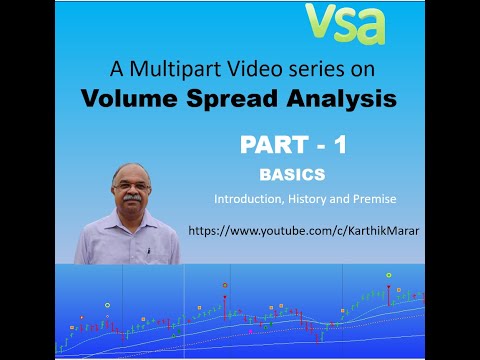 vsa

A Multipart Video series on
Volume Spread Analysis

PART - 1
BASICS
Introduction, History and Premise

https://www.youtube.com/c/KarthikMarar